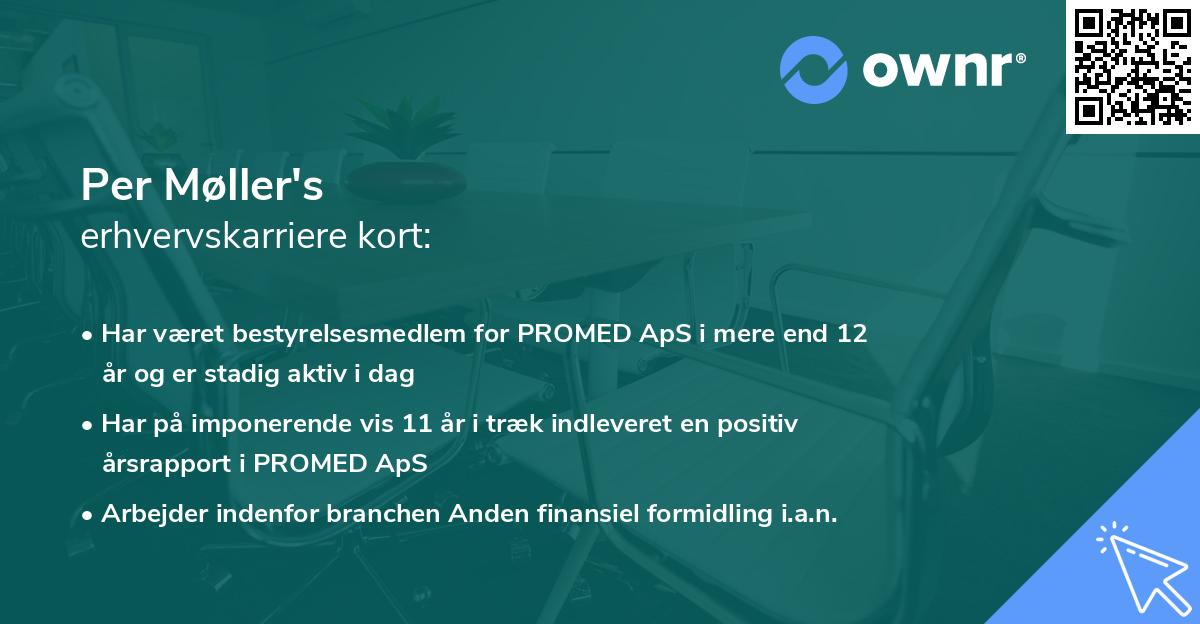 ownr®

Per Møller's
erhvervskarriere kort:

• Har været bestyrelsesmedlem for PROMED ApS i mere end 12 år og er stadig aktiv i dag
• Har på imponerende vis 11 år i træk indleveret en positiv årsrapport i PROMED ApS
• Arbejder indenfor branchen Anden finansiel formidling i.a.n.